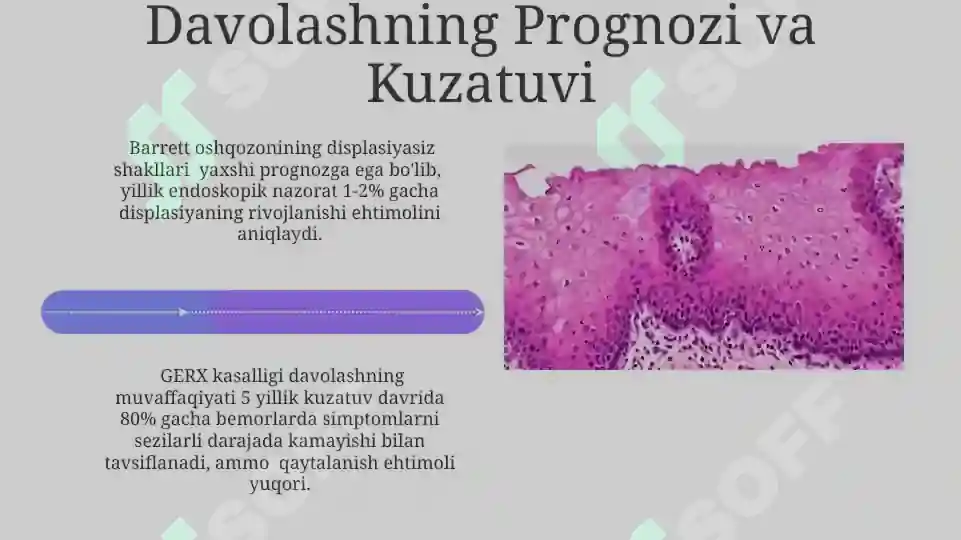 Davolashning Prognozi va Kuzatuvi

Barrett oshqozonining displasiyasiz shakllari yaxshi prognozga ega bo'lib, yillik endoskopik nazorat 1-2% gacha displasiyaning rivojlanishi ehtimolini aniqlaydi.

GERX kasalligi davolashning muvaffaqiyati 5 yillik kuzatuv davrida 80% gacha bemorlarda simptomlarni sezilarli darajada kamayishi bilan tavsiflanadi, ammo qaytalanish ehtimoli yuqori.

SOFF